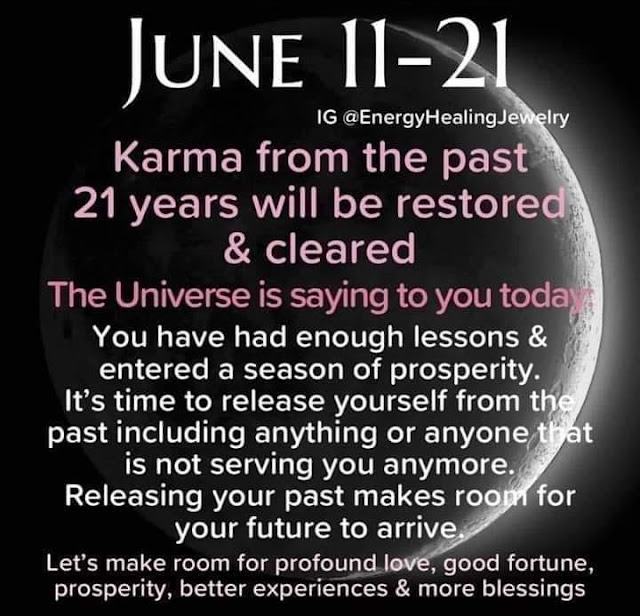 JUNE 11-21

IG @EnergyHealingJewelry

Karma from the past 21 years will be restored & cleared

The Universe is saying to you today:

You have had enough lessons & entered a season of prosperity. It's time to release yourself from the past including anything or anyone that is not serving you anymore. Releasing your past makes room for your future to arrive.

Let's make room for profound love, good fortune, prosperity, better experiences & more blessings